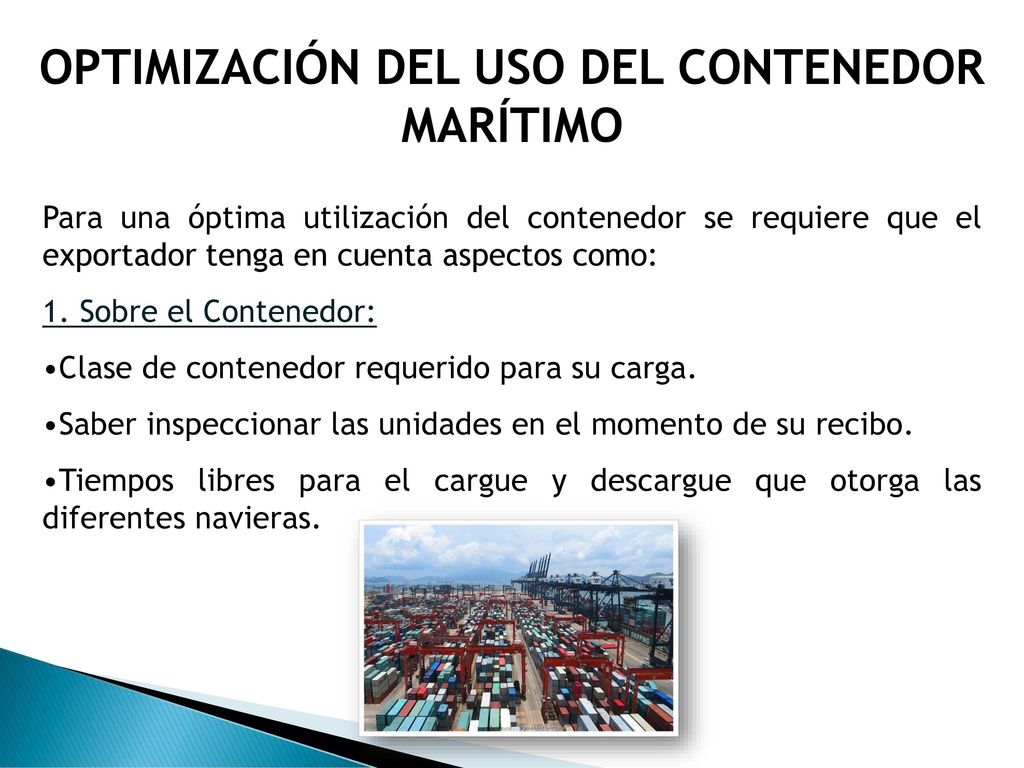 OPTIMIZACIÓN DEL USO DEL CONTENEDOR MARÍTIMO

Para una óptima utilización del contenedor se requiere que el exportador tenga en cuenta aspectos como:

1. Sobre el Contenedor:

•Clase de contenedor requerido para su carga.

•Saber inspeccionar las unidades en el momento de su recibo.

•Tiempos libres para el cargue y descargue que otorga las diferentes navieras.